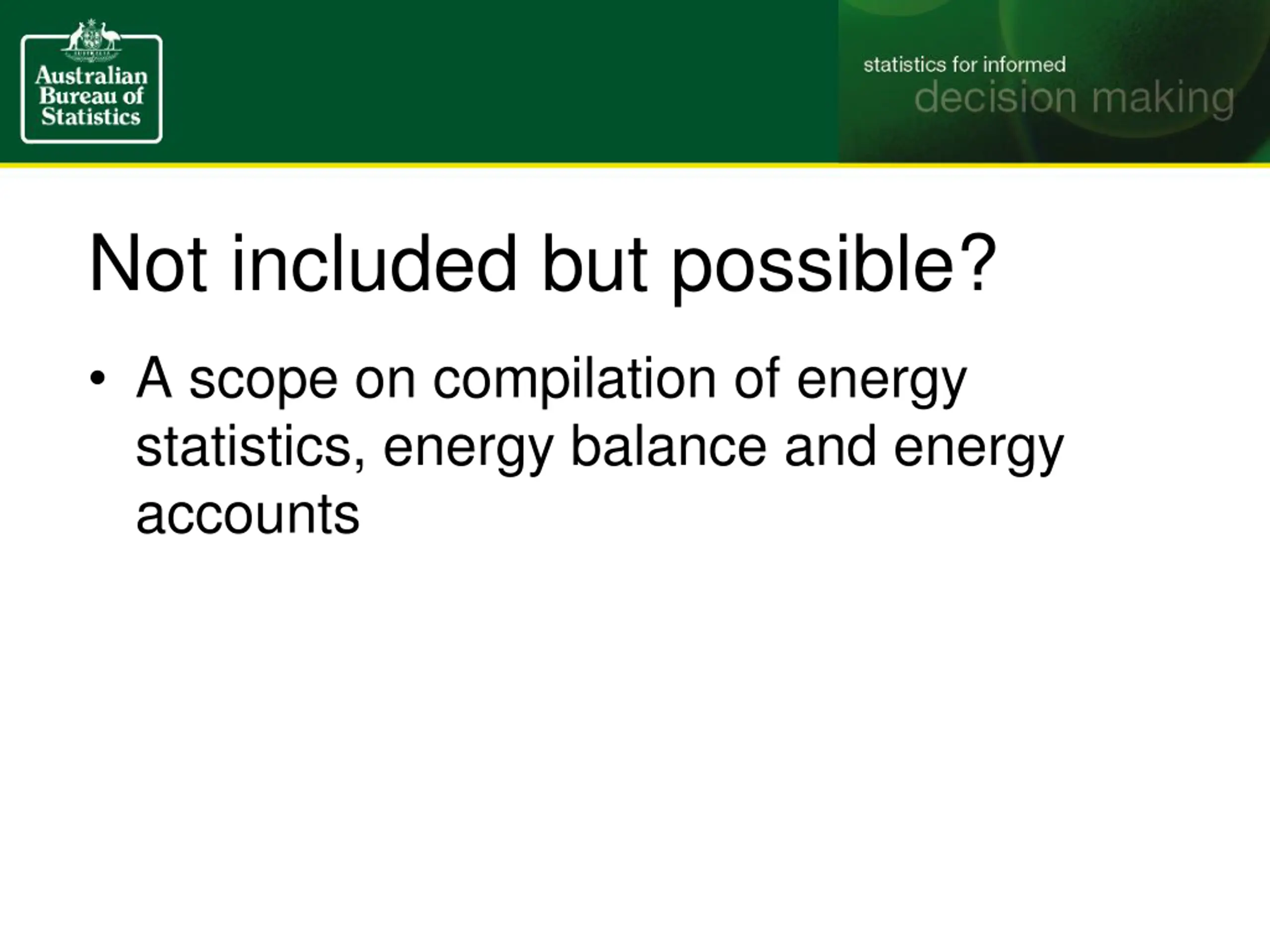 Australian Bureau of Statistics

statistics for informed decision making

Not included but possible?

• A scope on compilation of energy statistics, energy balance and energy accounts